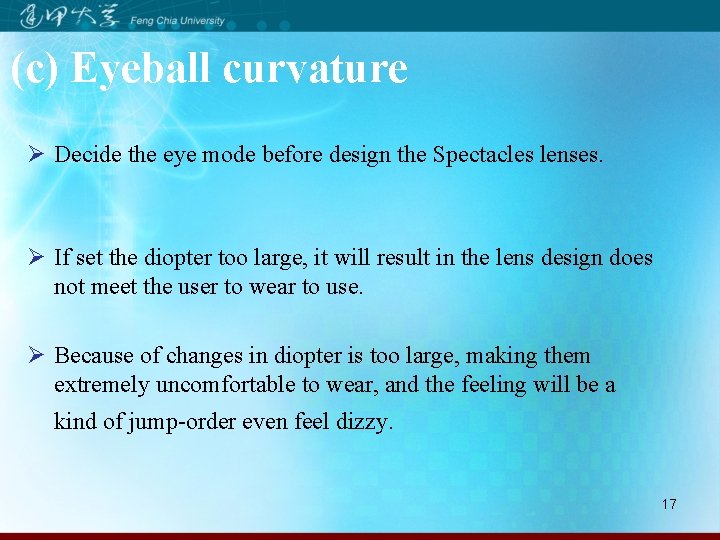 逢甲大學 Feng Chia University

(c) Eyeball curvature

➢ Decide the eye mode before design the Spectacles lenses.

➢ If set the diopter too large, it will result in the lens design does not meet the user to wear to use.

➢ Because of changes in diopter is too large, making them extremely uncomfortable to wear, and the feeling will be a kind of jump-order even feel dizzy.

17